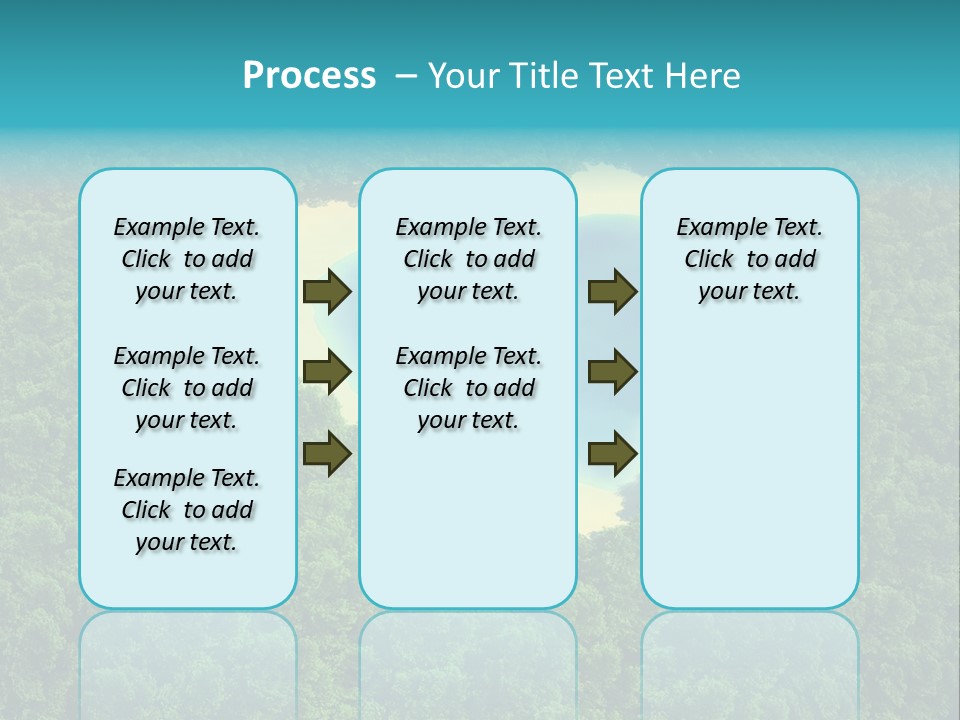 Process – Your Title Text Here

Example Text. Click to add your text.

Example Text. Click to add your text.

Example Text. Click to add your text.

Example Text. Click to add your text.

Example Text. Click to add your text.

Example Text. Click to add your text.